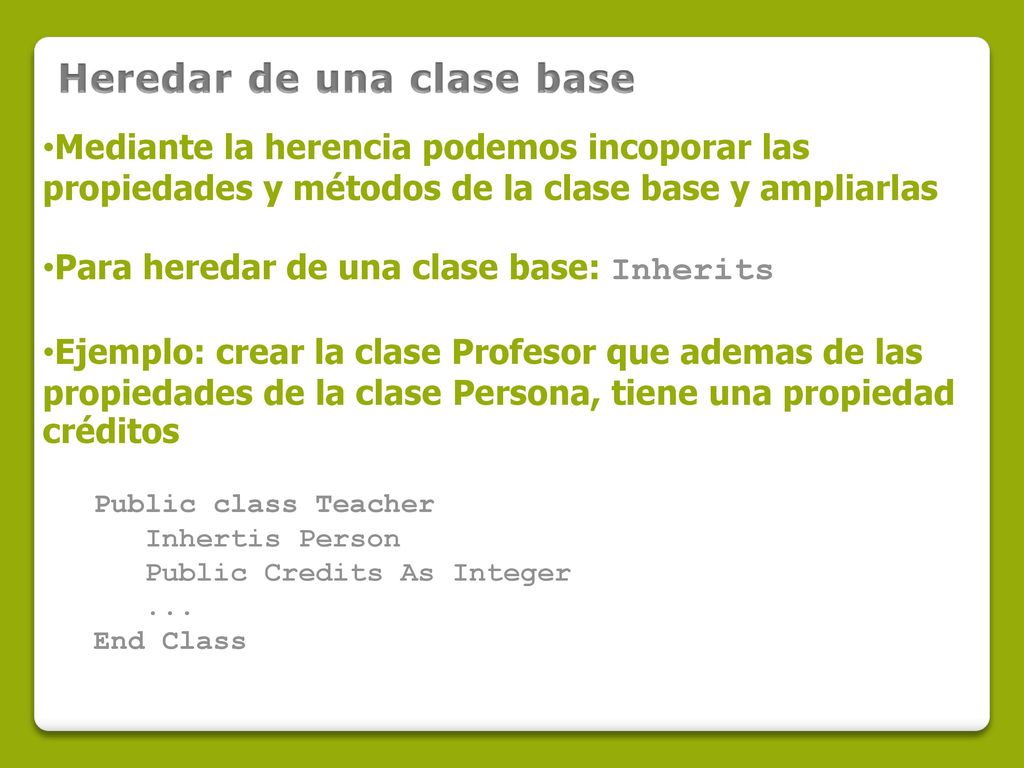 Heredar de una clase base

•Mediante la herencia podemos incoporar las propiedades y métodos de la clase base y ampliarlas

•Para heredar de una clase base: Inherits

•Ejemplo: crear la clase Profesor que ademas de las propiedades de la clase Persona, tiene una propiedad créditos

Public class Teacher
Inhertis Person
Public Credits As Integer
...
End Class